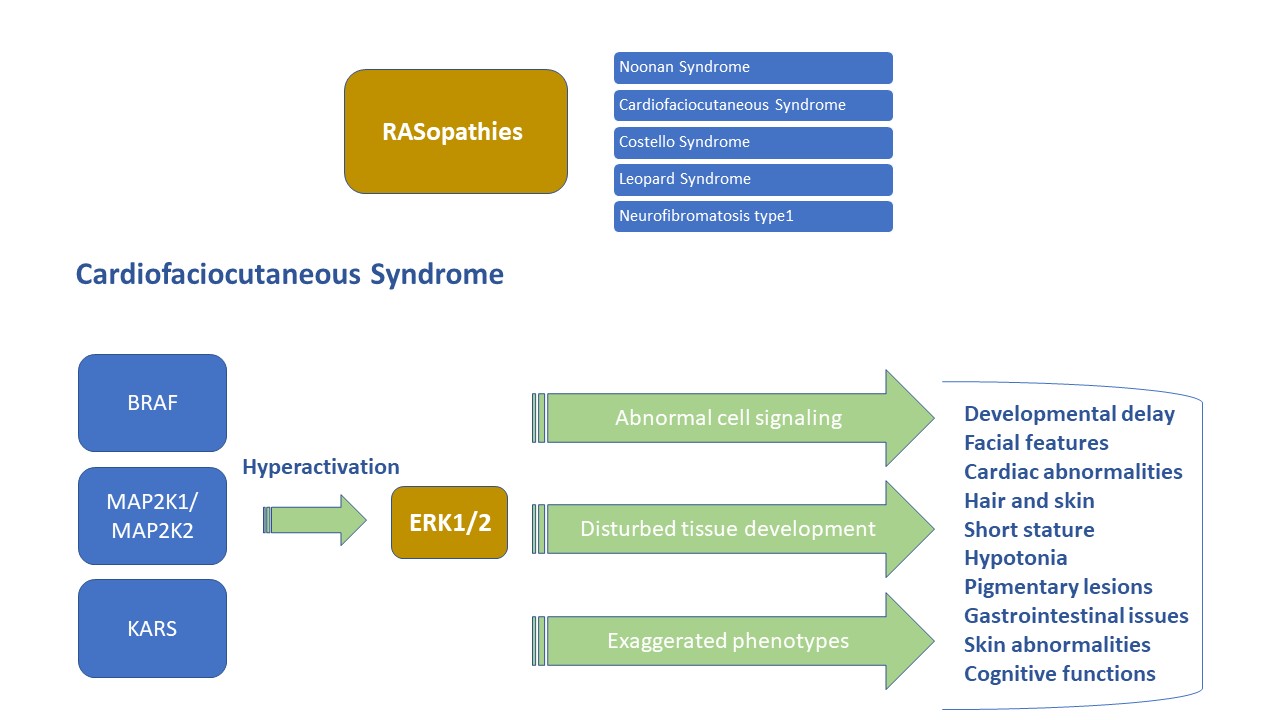 RASopathies

Noonan Syndrome

Cardiofaciocutaneous Syndrome

Costello Syndrome

Leopard Syndrome

Neurofibromatosis type1

Cardiofaciocutaneous Syndrome

BRAF

MAP2K1/ MAP2K2

KARS

Hyperactivation

ERK1/2

Abnormal cell signaling

Disturbed tissue development

Exaggerated phenotypes

Developmental delay
Facial features
Cardiac abnormalities
Hair and skin
Short stature
Hypotonia
Pigmentary lesions
Gastrointestinal issues
Skin abnormalities
Cognitive functions